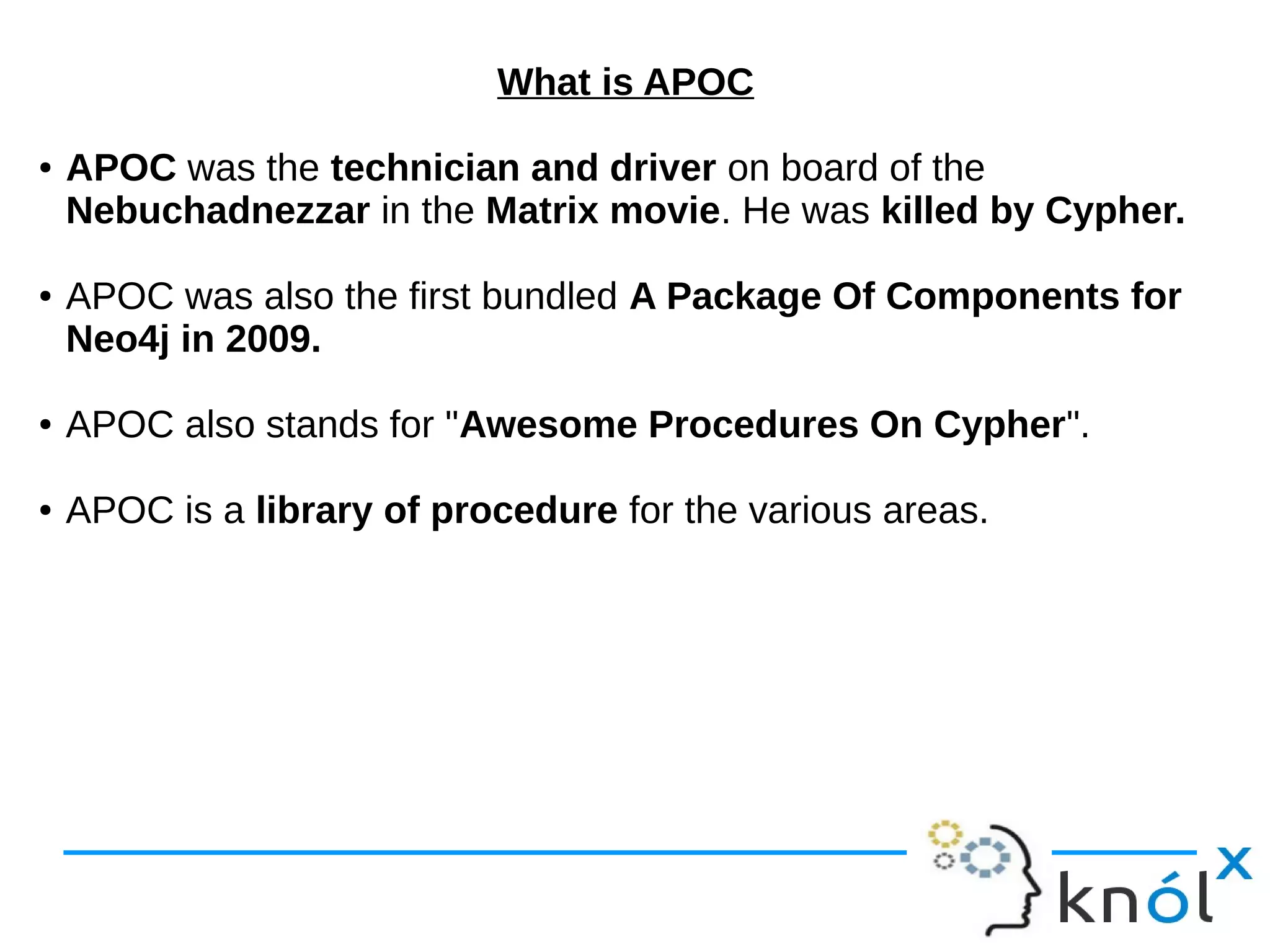 What is APOC

• APOC was the technician and driver on board of the Nebuchadnezzar in the Matrix movie. He was killed by Cypher.

• APOC was also the first bundled A Package Of Components for Neo4j in 2009.

• APOC also stands for "Awesome Procedures On Cypher".

• APOC is a library of procedure for the various areas.

knólx